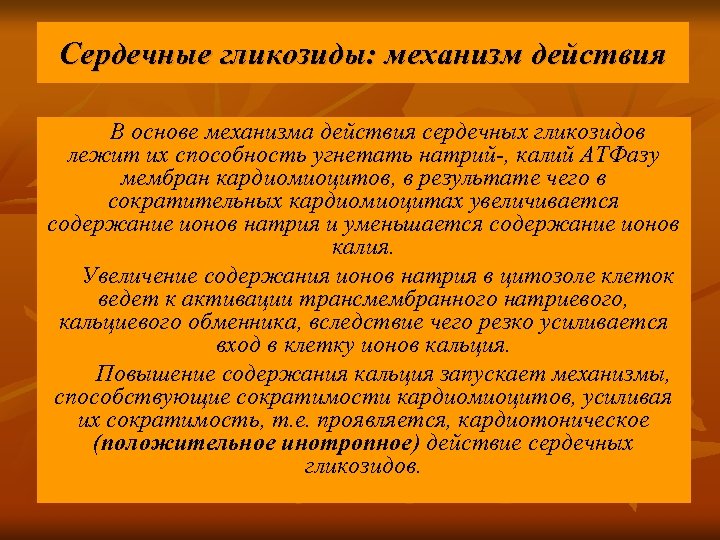 Сердечные гликозиды: механизм действия

В основе механизма действия сердечных гликозидов лежит их способность угнетать натрий-, калий АТФазу мембран кардиомиоцитов, в результате чего в сократительных кардиомиоцитах увеличивается содержание ионов натрия и уменьшается содержание ионов калия.

Увеличение содержания ионов натрия в цитозоле клеток ведет к активации трансмембранного натриевого, кальциевого обменника, вследствие чего резко усиливается вход в клетку ионов кальция.

Повышение содержания кальция запускает механизмы, способствующие сократимости кардиомиоцитов, усиливая их сократимость, т.е. проявляется, кардиотоническое (положительное инотропное) действие сердечных гликозидов.